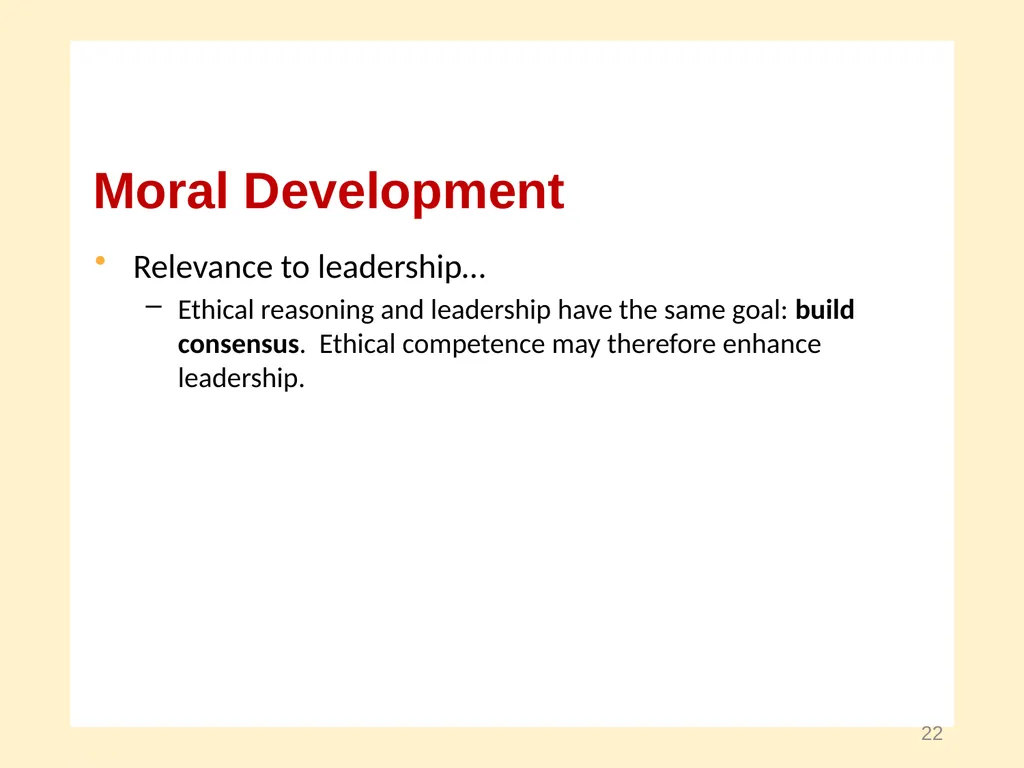 Moral Development

• Relevance to leadership…
– Ethical reasoning and leadership have the same goal: build consensus. Ethical competence may therefore enhance leadership.

22